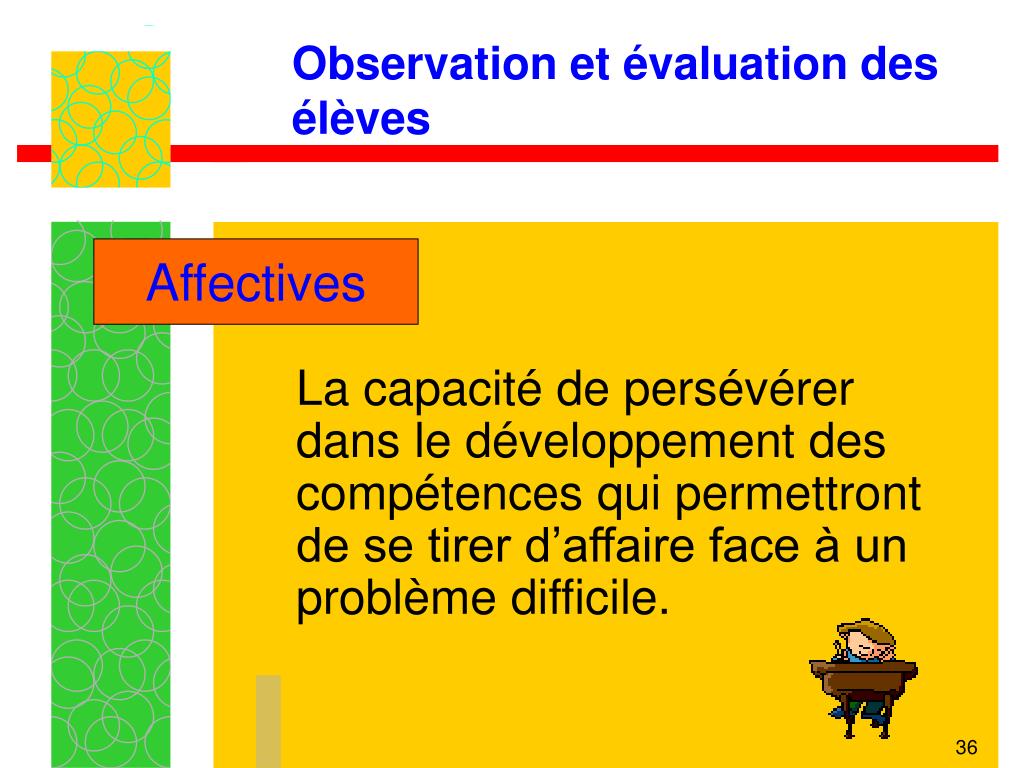 Observation et évaluation des élèves

Affectives

La capacité de persévérer dans le développement des compétences qui permettront de se tirer d’affaire face à un problème difficile.

36